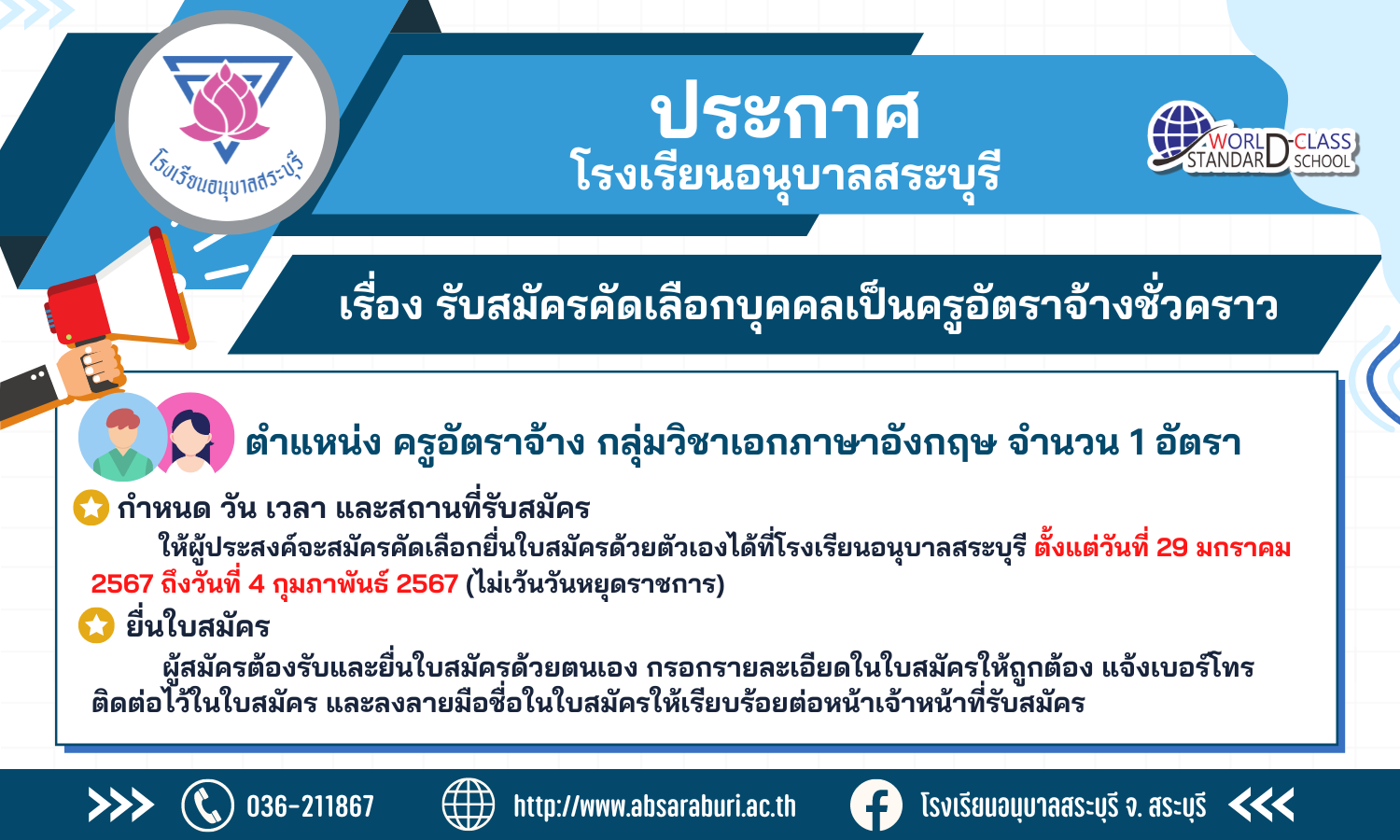 โรงเรียนอนุบาลสระบุรี

ประกาศ
โรงเรียนอนุบาลสระบุรี

WORLD-CLASS STANDARD SCHOOL

เรื่อง รับสมัครคัดเลือกบุคคลเป็นครูอัตราจ้างชั่วคราว

ตำแหน่ง ครูอัตราจ้าง กลุ่มวิชาเอกภาษาอังกฤษ จำนวน 1 อัตรา

กำหนด วัน เวลา และสถานที่รับสมัคร

ให้ผู้ประสงค์จะสมัครคัดเลือกยื่นใบสมัครด้วยตัวเองได้ที่โรงเรียนอนุบาลสระบุรี ตั้งแต่วันที่ 29 มกราคม 2567 ถึงวันที่ 4 กุมภาพันธ์ 2567 (ไม่เว้นวันหยุดราชการ)

ยื่นใบสมัคร

ผู้สมัครต้องรับและยื่นใบสมัครด้วยตนเอง กรอกรายละเอียดในใบสมัครให้ถูกต้อง แจ้งเบอร์โทรติดต่อไว้ในใบสมัคร และลงลายมือชื่อในใบสมัครให้เรียบร้อยต่อหน้าเจ้าหน้าที่รับสมัคร

036-211867 http://www.absaraburi.ac.th โรงเรียนอนุบาลสระบุรี จ. สระบุรี